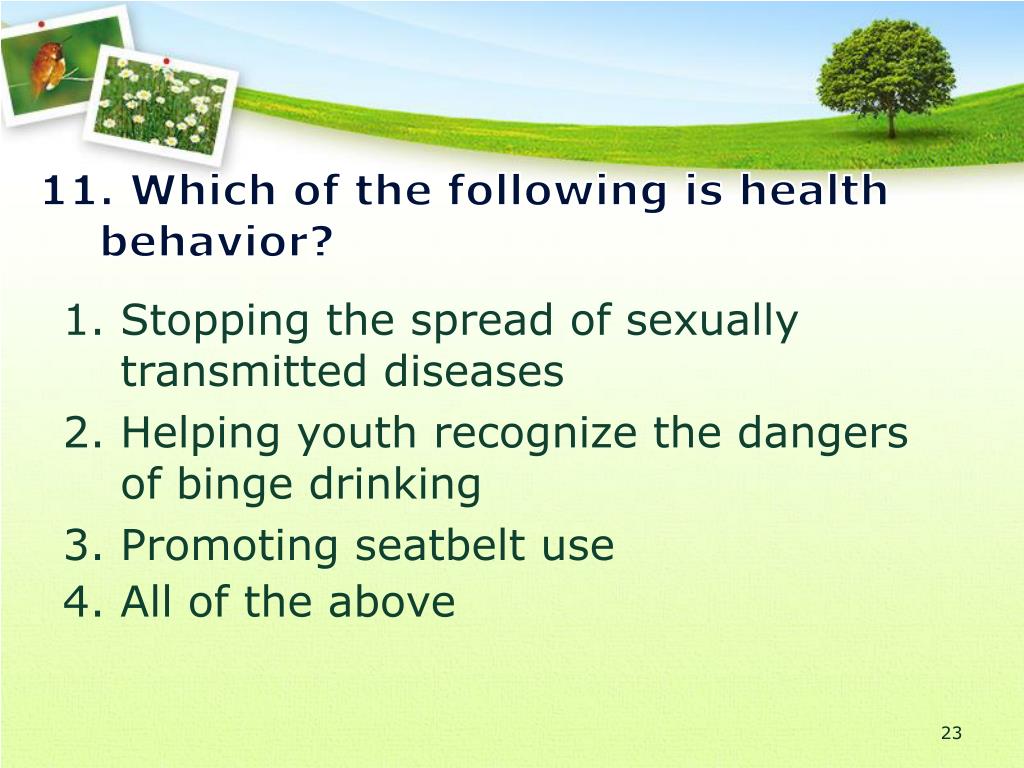 11. Which of the following is health behavior?

1. Stopping the spread of sexually transmitted diseases
2. Helping youth recognize the dangers of binge drinking
3. Promoting seatbelt use
4. All of the above

23